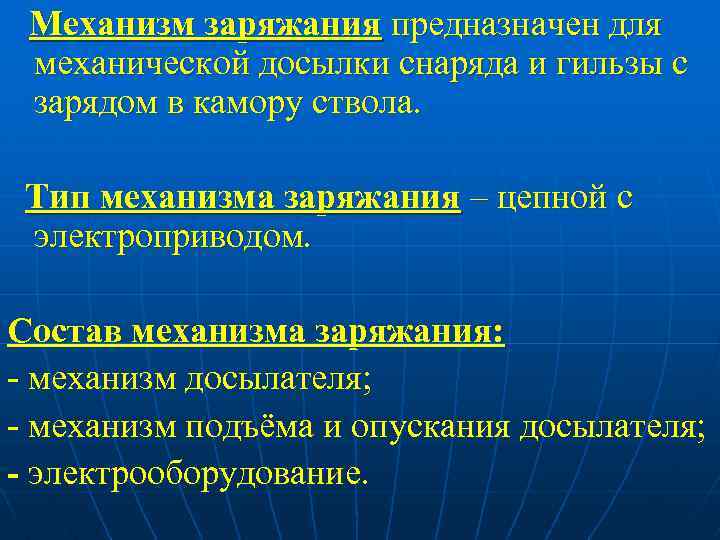 Механизм заряжания предназначен для механической досылки снаряда и гильзы с зарядом в камору ствола.

Тип механизма заряжания – цепной с электроприводом.

Состав механизма заряжания:
- механизм досылателя;
- механизм подъёма и опускания досылателя;
- электрооборудование.